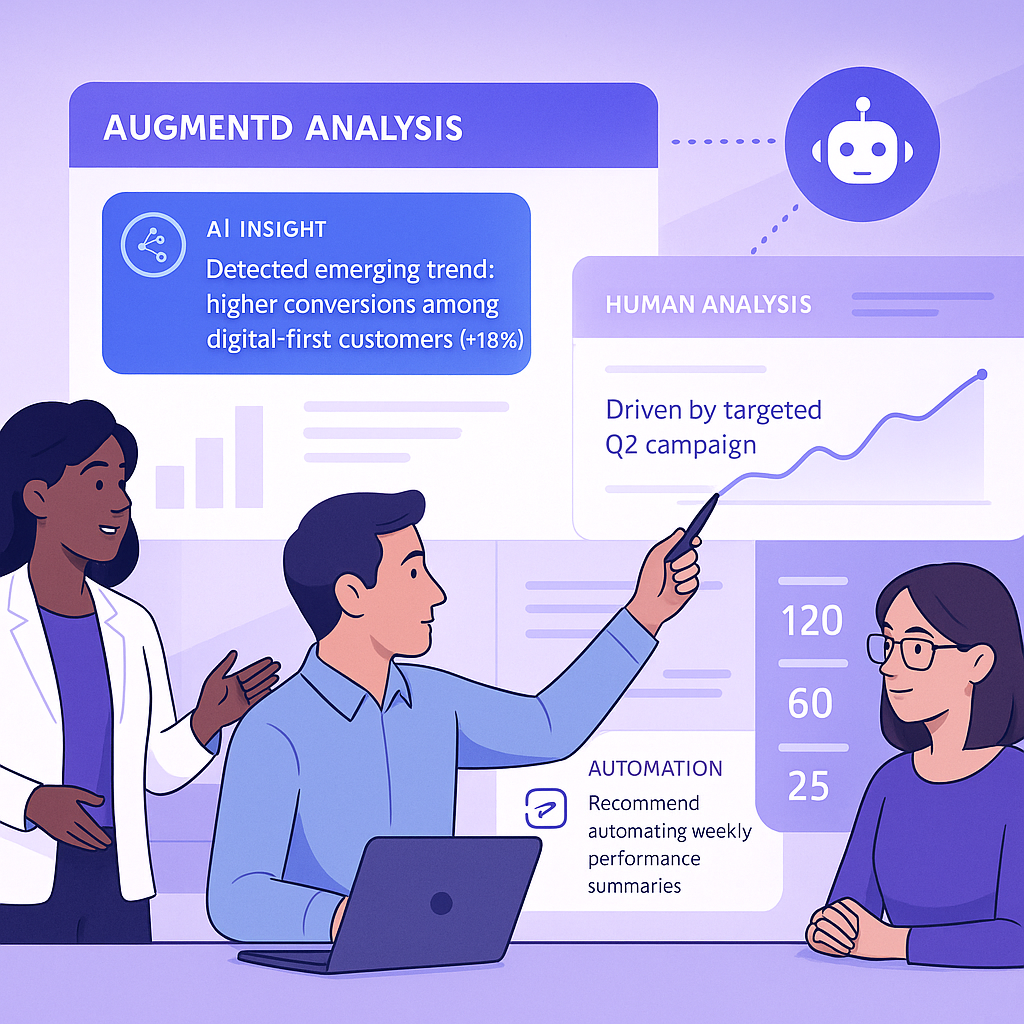 AUGMENTD ANALYSIS

AI INSIGHT

Detected emerging trend: higher conversions among digital-first customers (+18%)

HUMAN ANALYSIS

Driven by targeted Q2 campaign

120

60

25

AUTOMATION

Recommend automating weekly performance summaries